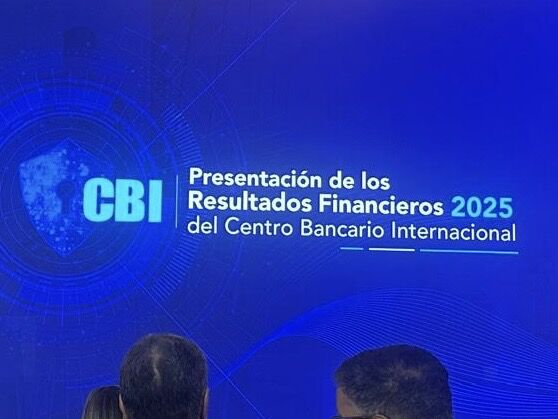 CBI

Presentación de los Resultados Financieros 2025 del Centro Bancario Internacional